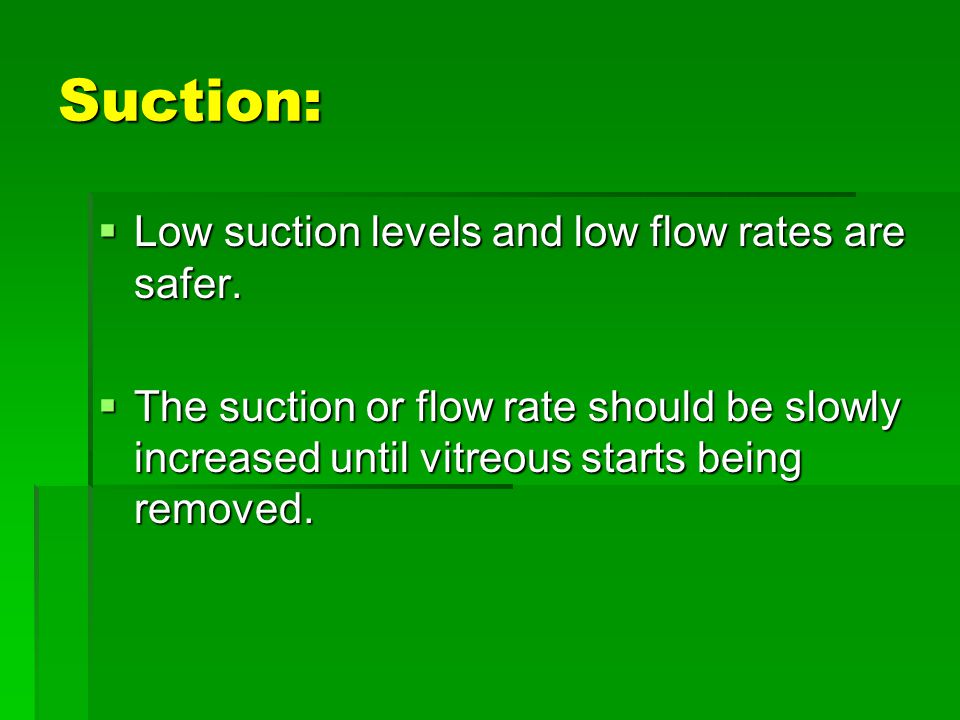 Suction:

▪ Low suction levels and low flow rates are safer.

▪ The suction or flow rate should be slowly increased until vitreous starts being removed.